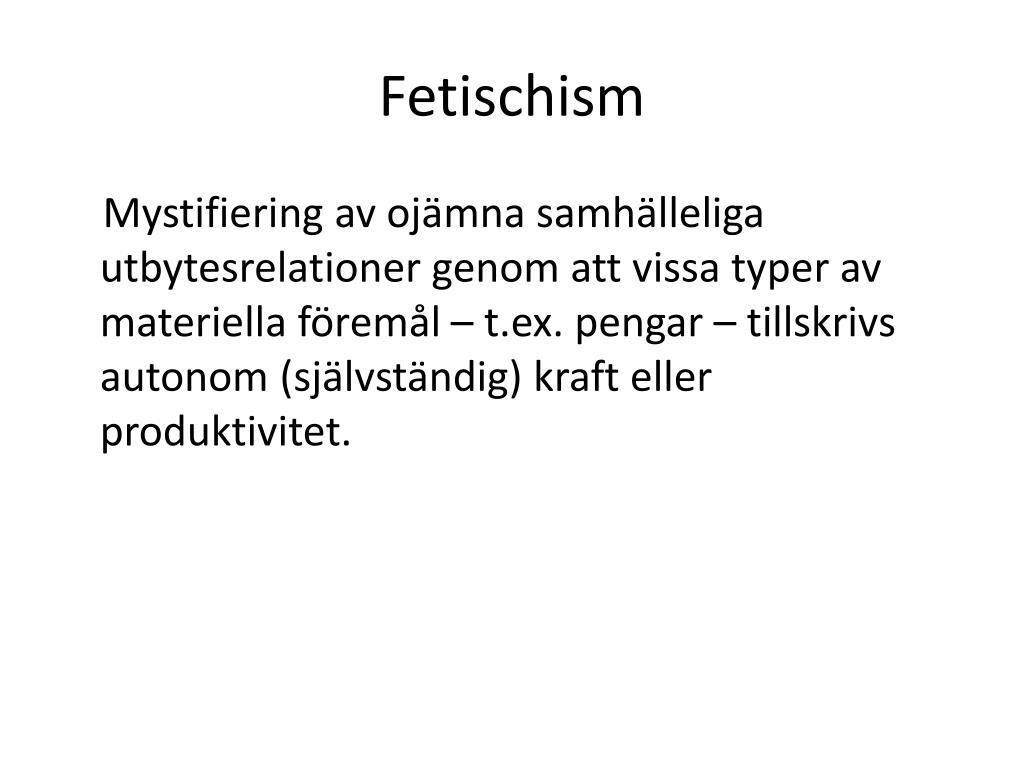 Fetischism

Mystifiering av ojämna samhälleliga utbytesrelationer genom att vissa typer av materiella föremål – t.ex. pengar – tillskrivs autonom (självständig) kraft eller produktivitet.